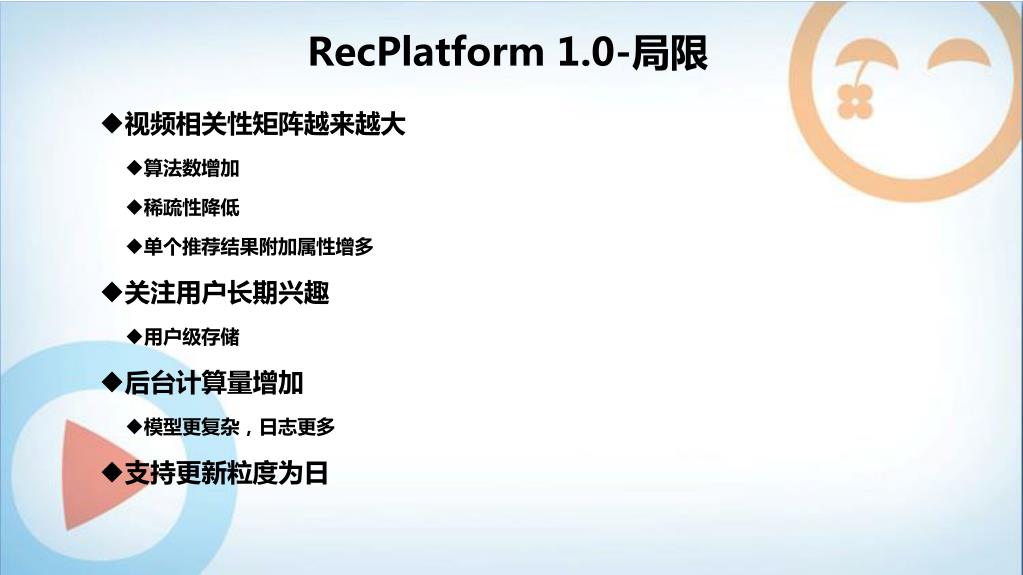 RecPlatform 1.0-局限

◆视频相关性矩阵越来越大

◆算法数增加

◆稀疏性降低

◆单个推荐结果附加属性增多

◆关注用户长期兴趣

◆用户级存储

◆后台计算量增加

◆模型更复杂，日志更多

◆支持更新粒度为日